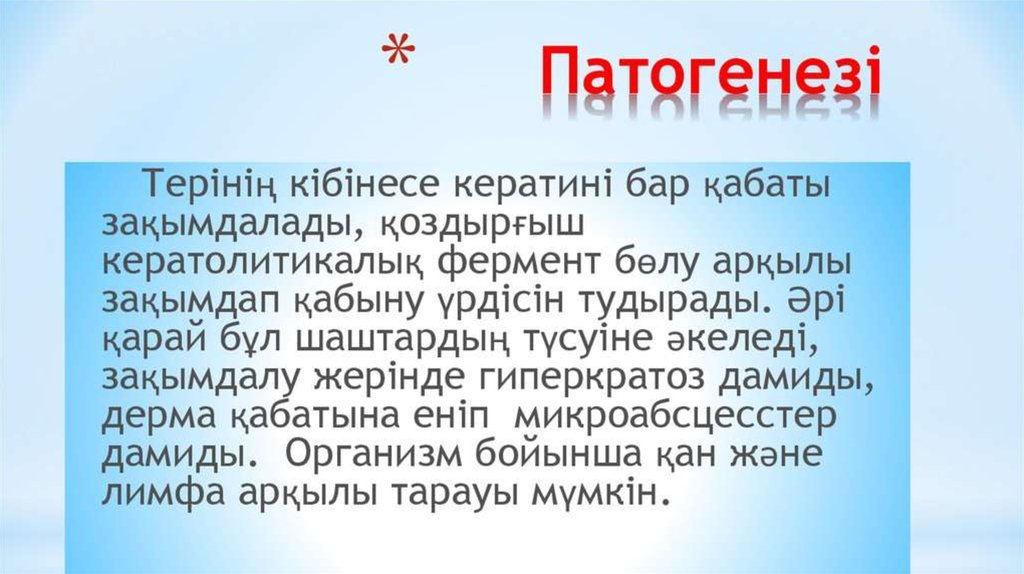 * Патогенезі

Терінің кібінесе кератині бар қабаты зақымдалады, қоздырғыш кератолитикалық фермент бөлу арқылы зақымдап қабыну үрдісін тудырады. Әрі қарай бұл шаштардың түсуіне әкеледі, зақымдалу жерінде гиперкратоз дамиды, дерма қабатына еніп микроабсцесстер дамиды. Организм бойынша қан және лимфа арқылы тарауы мүмкін.